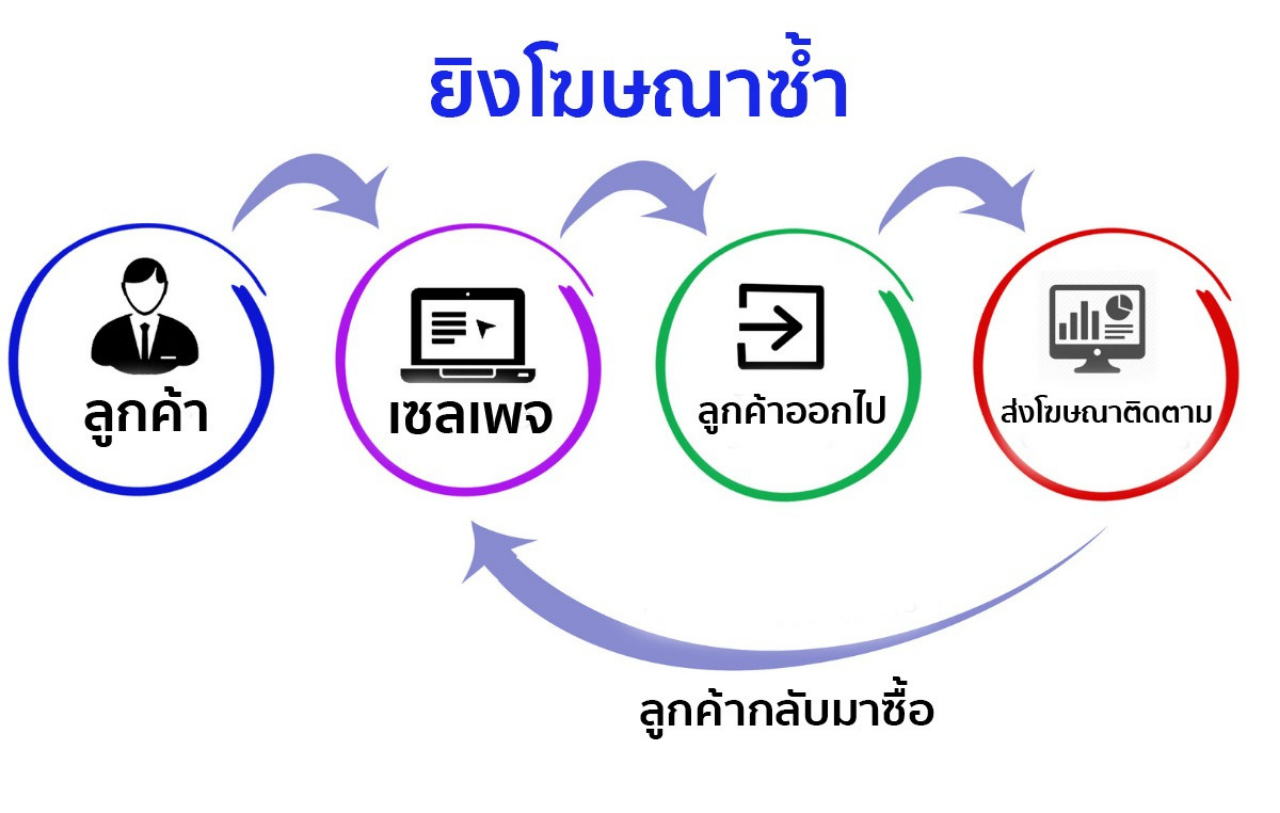 ยิงโฆษณาซ้ำ

ลูกค้า

เซลเพจ

ลูกค้าออกไป

ส่งโฆษณาติดตาม

ลูกค้ากลับมาซื้อ